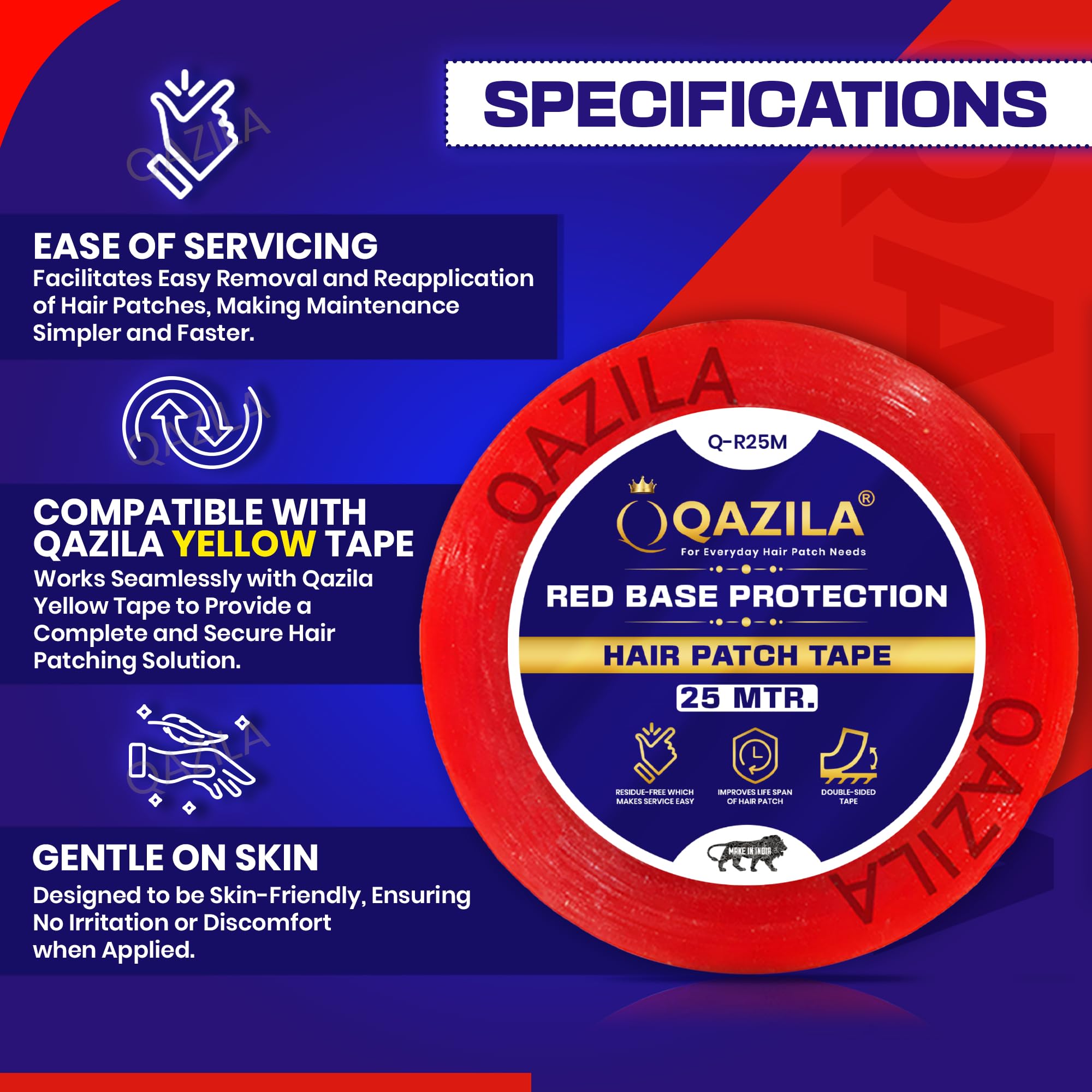 SPECIFICATIONS

QAZILA

EASE OF SERVICING
Facilitates Easy Removal and Reapplication of Hair Patches, Making Maintenance Simpler and Faster.

QAZILA

COMPATIBLE WITH QAZILA YELLOW TAPE
Works Seamlessly with Qazila Yellow Tape to Provide a Complete and Secure Hair Patching Solution.

QAZILA

GENTLE ON SKIN
Designed to be Skin-Friendly, Ensuring No Irritation or Discomfort when Applied.

QAZILA

Q-R25M

QAZILA®
For Everyday Hair Patch Needs

RED BASE PROTECTION

HAIR PATCH TAPE

25 MTR.

RESIDUE-FREE WHICH MAKES SERVICE EASY

IMPROVES LIFE SPAN OF HAIR PATCH

DOUBLE-SIDED TAPE

MAKE IN INDIA

QAZILA